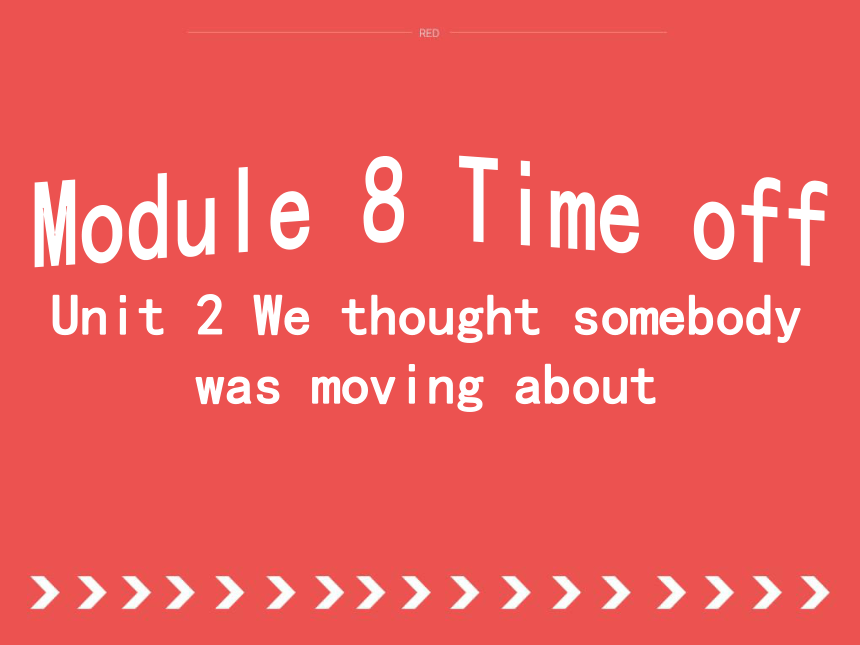 RED

Module 8 Time off

Unit 2 We thought somebody was moving about